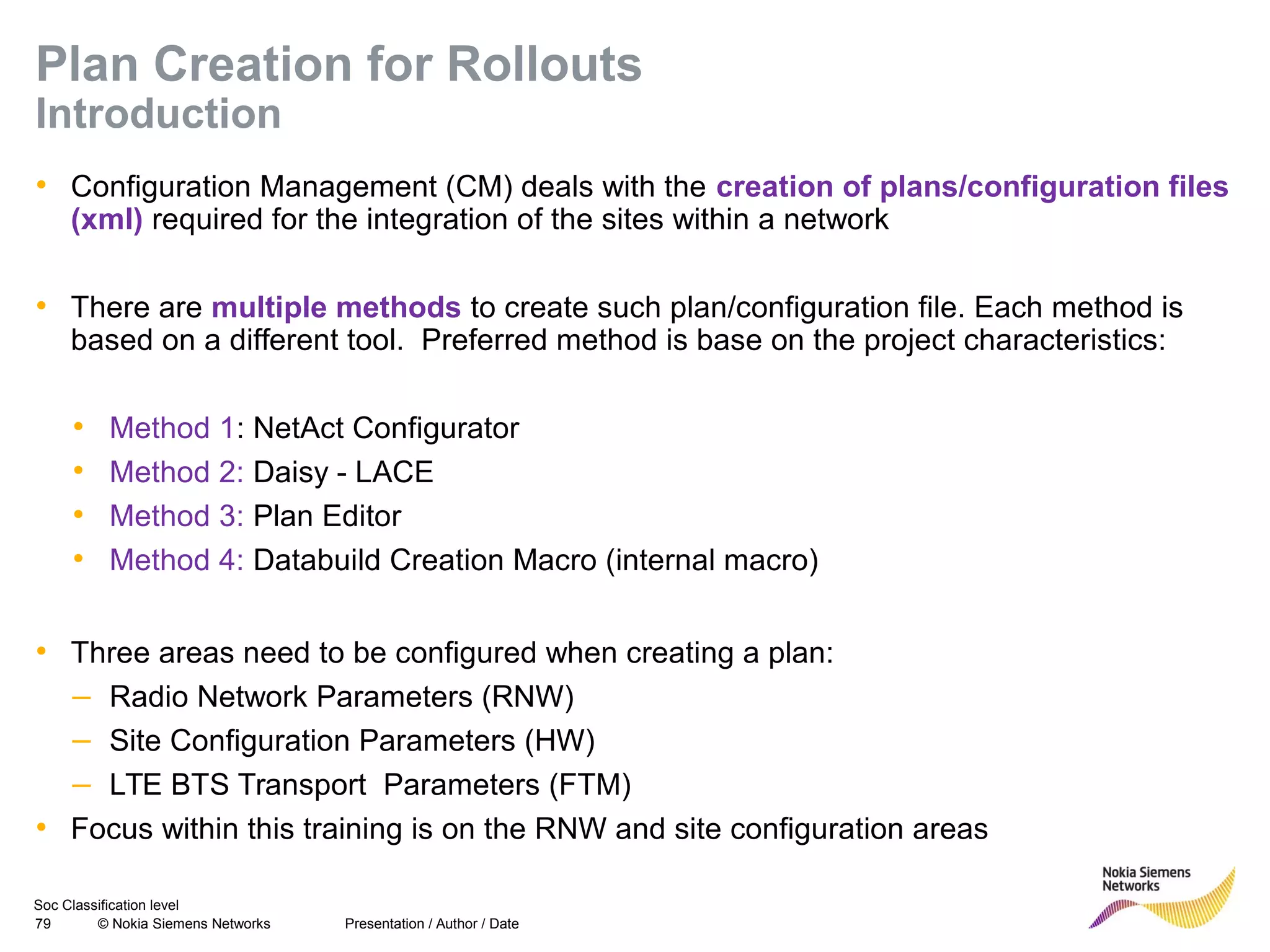 Plan Creation for Rollouts
Introduction

• Configuration Management (CM) deals with the creation of plans/configuration files (xml) required for the integration of the sites within a network

• There are multiple methods to create such plan/configuration file. Each method is based on a different tool. Preferred method is base on the project characteristics:

• Method 1: NetAct Configurator
• Method 2: Daisy - LACE
• Method 3: Plan Editor
• Method 4: Databuild Creation Macro (internal macro)

• Three areas need to be configured when creating a plan:
– Radio Network Parameters (RNW)
– Site Configuration Parameters (HW)
– LTE BTS Transport Parameters (FTM)
• Focus within this training is on the RNW and site configuration areas

Soc Classification level
79 © Nokia Siemens Networks Presentation / Author / Date

Nokia Siemens Networks